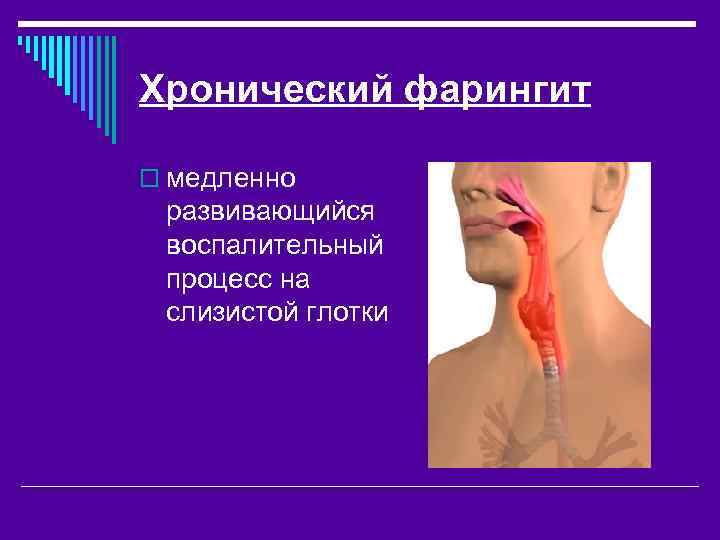 Хронический фарингит

медленно развивающийся воспалительный процесс на слизистой глотки